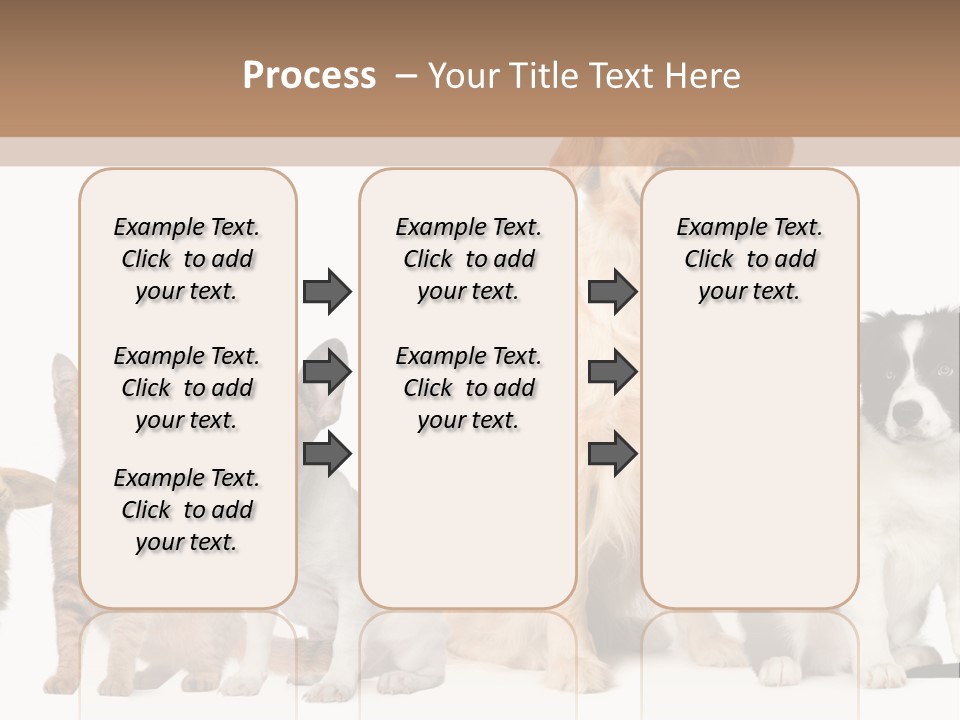 Process – Your Title Text Here

Example Text. Click to add your text.

Example Text. Click to add your text.

Example Text. Click to add your text.

Example Text. Click to add your text.

Example Text. Click to add your text.

Example Text. Click to add your text.